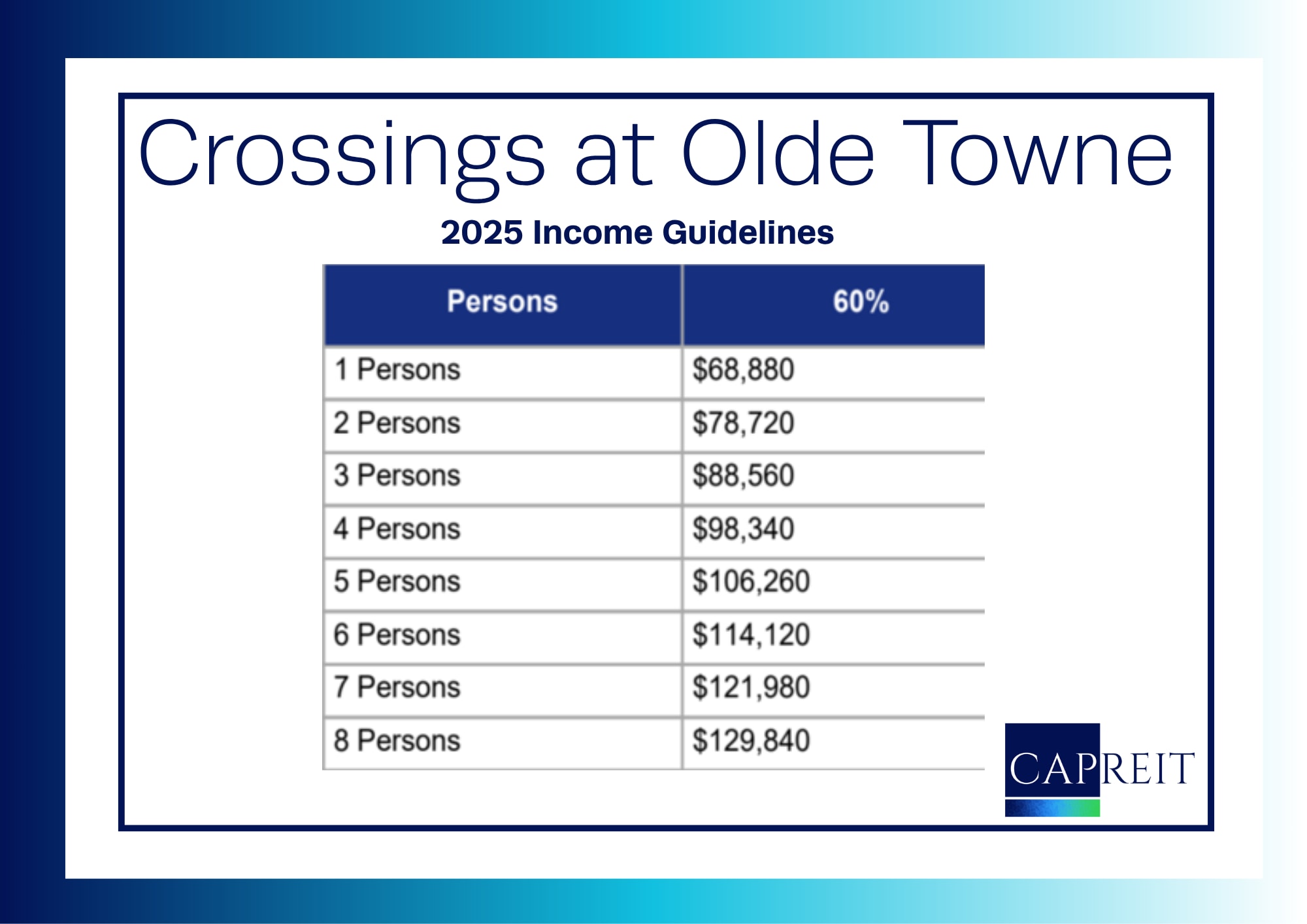 Crossings at Olde Towne

2025 Income Guidelines

| Persons | 60% |
|---|---|
| 1 Persons | \$68,880 |
| 2 Persons | \$78,720 |
| 3 Persons | \$88,560 |
| 4 Persons | \$98,340 |
| 5 Persons | \$106,260 |
| 6 Persons | \$114,120 |
| 7 Persons | \$121,980 |
| 8 Persons | \$129,840 |

CAPREIT